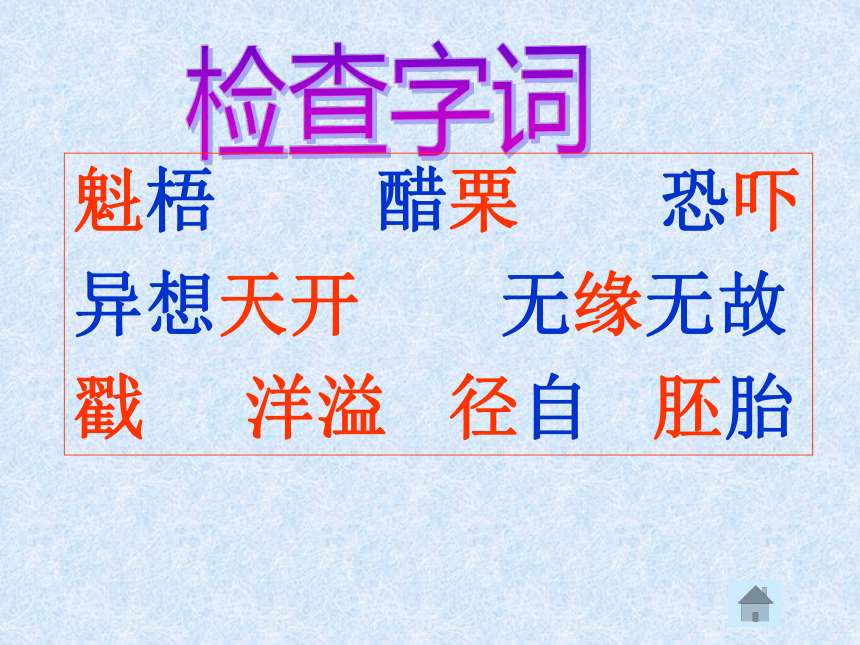 检查字词

魁梧 醋栗 恐吓

异想天开 无缘无故

戳 洋溢 径自 胚胎